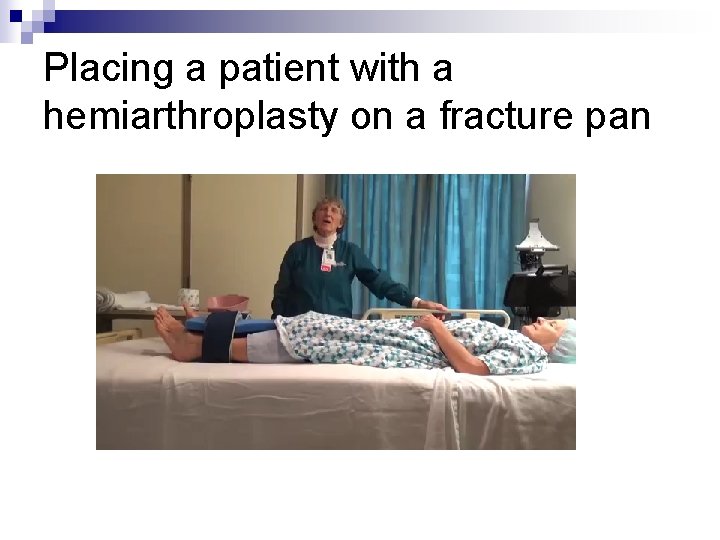 Placing a patient with a hemiarthroplasty on a fracture pan